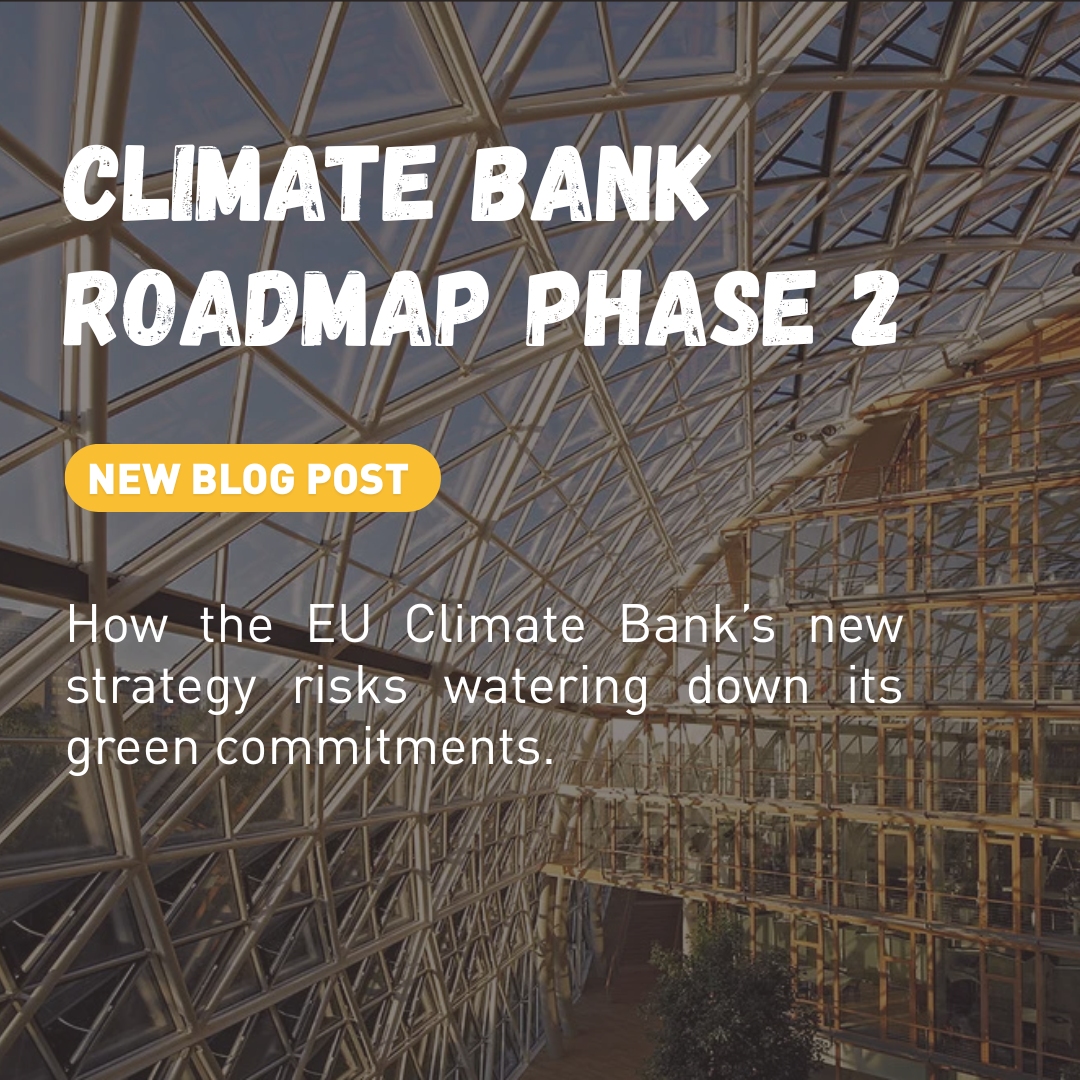 CLIMATE BANK ROADMAP PHASE 2

NEW BLOG POST

How the EU Climate Bank's new strategy risks watering down its green commitments.